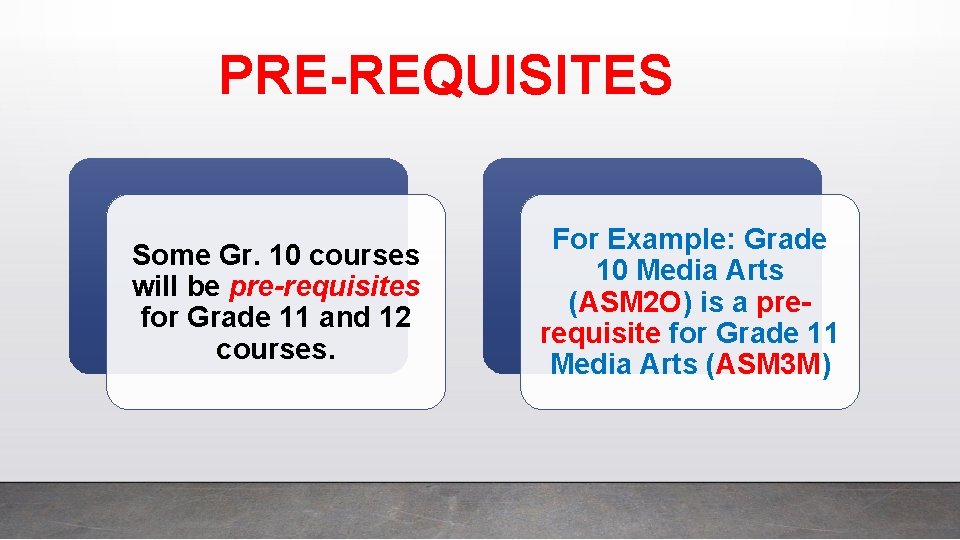 PRE-REQUISITES

Some Gr. 10 courses will be pre-requisites for Grade 11 and 12 courses.

For Example: Grade 10 Media Arts (ASM2O) is a pre-requisite for Grade 11 Media Arts (ASM3M)